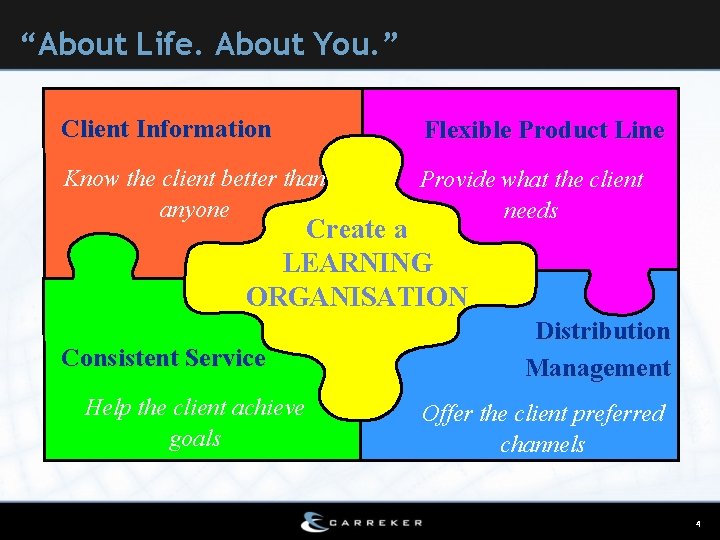 "About Life. About You."

Client Information

Know the client better than anyone

Flexible Product Line

Provide what the client needs

Create a LEARNING ORGANISATION

Consistent Service

Help the client achieve goals

Distribution Management

Offer the client preferred channels

CARREKER

4